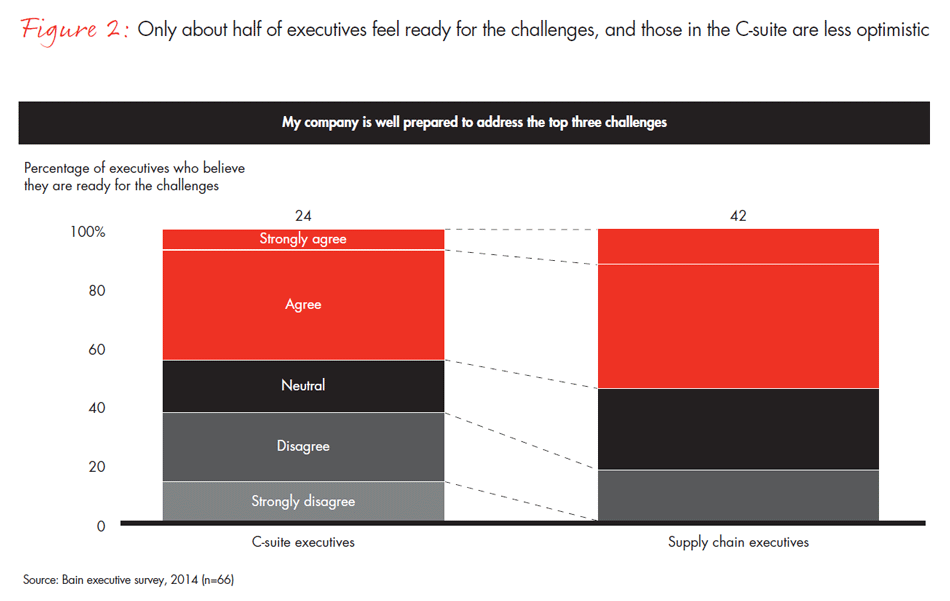 Figure 2: Only about half of executives feel ready for the challenges, and those in the C-suite are less optimistic

My company is well prepared to address the top three challenges

Percentage of executives who believe they are ready for the challenges

24

42

100%

80

60

40

20

0

Strongly agree

Agree

Neutral

Disagree

Strongly disagree

C-suite executives

Supply chain executives

Source: Bain executive survey, 2014 (n=66)